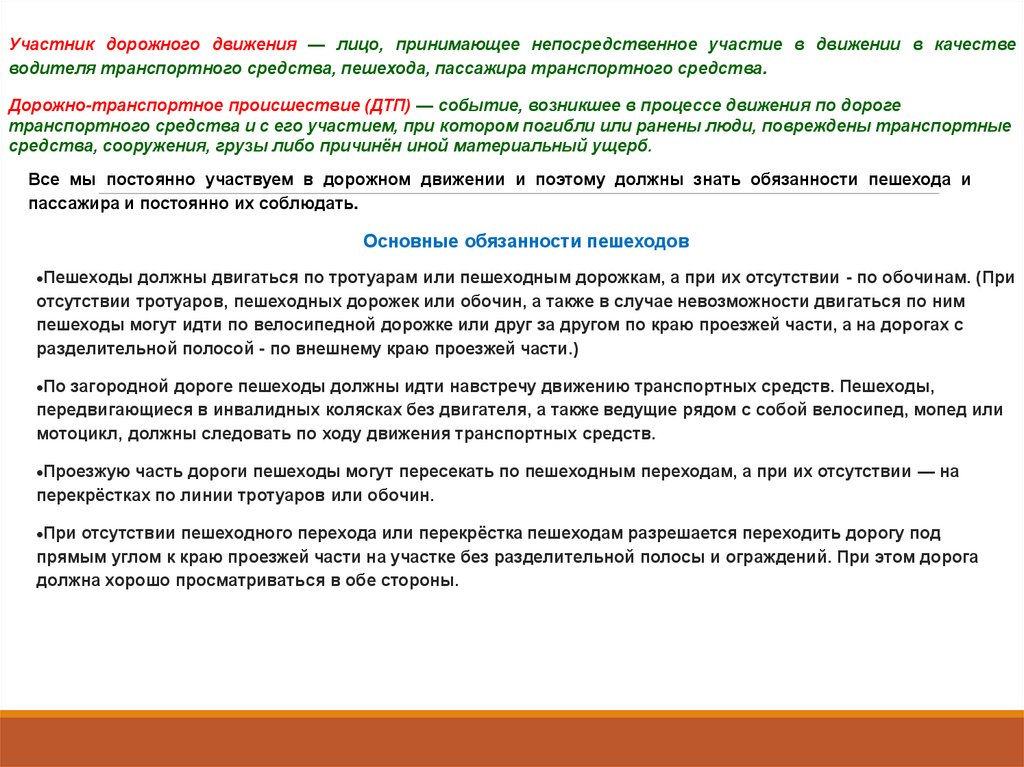 Участник дорожного движения — лицо, принимающее непосредственное участие в движении в качестве водителя транспортного средства, пешехода, пассажира транспортного средства.

Дорожно-транспортное происшествие (ДТП) — событие, возникшее в процессе движения по дороге транспортного средства и с его участием, при котором погибли или ранены люди, повреждены транспортные средства, сооружения, грузы либо причинён иной материальный ущерб.

Все мы постоянно участвуем в дорожном движении и поэтому должны знать обязанности пешехода и пассажира и постоянно их соблюдать.

Основные обязанности пешеходов

•Пешеходы должны двигаться по тротуарам или пешеходным дорожкам, а при их отсутствии - по обочинам. (При отсутствии тротуаров, пешеходных дорожек или обочин, а также в случае невозможности двигаться по ним пешеходы могут идти по велосипедной дорожке или друг за другом по краю проезжей части, а на дорогах с разделительной полосой - по внешнему краю проезжей части.)

•По загородной дороге пешеходы должны идти навстречу движению транспортных средств. Пешеходы, передвигающиеся в инвалидных колясках без двигателя, а также ведущие рядом с собой велосипед, мопед или мотоцикл, должны следовать по ходу движения транспортных средств.

•Проезжую часть дороги пешеходы могут пересекать по пешеходным переходам, а при их отсутствии — на перекрёстках по линии тротуаров или обочин.

•При отсутствии пешеходного перехода или перекрёстка пешеходам разрешается переходить дорогу под прямым углом к краю проезжей части на участке без разделительной полосы и ограждений. При этом дорога должна хорошо просматриваться в обе стороны.